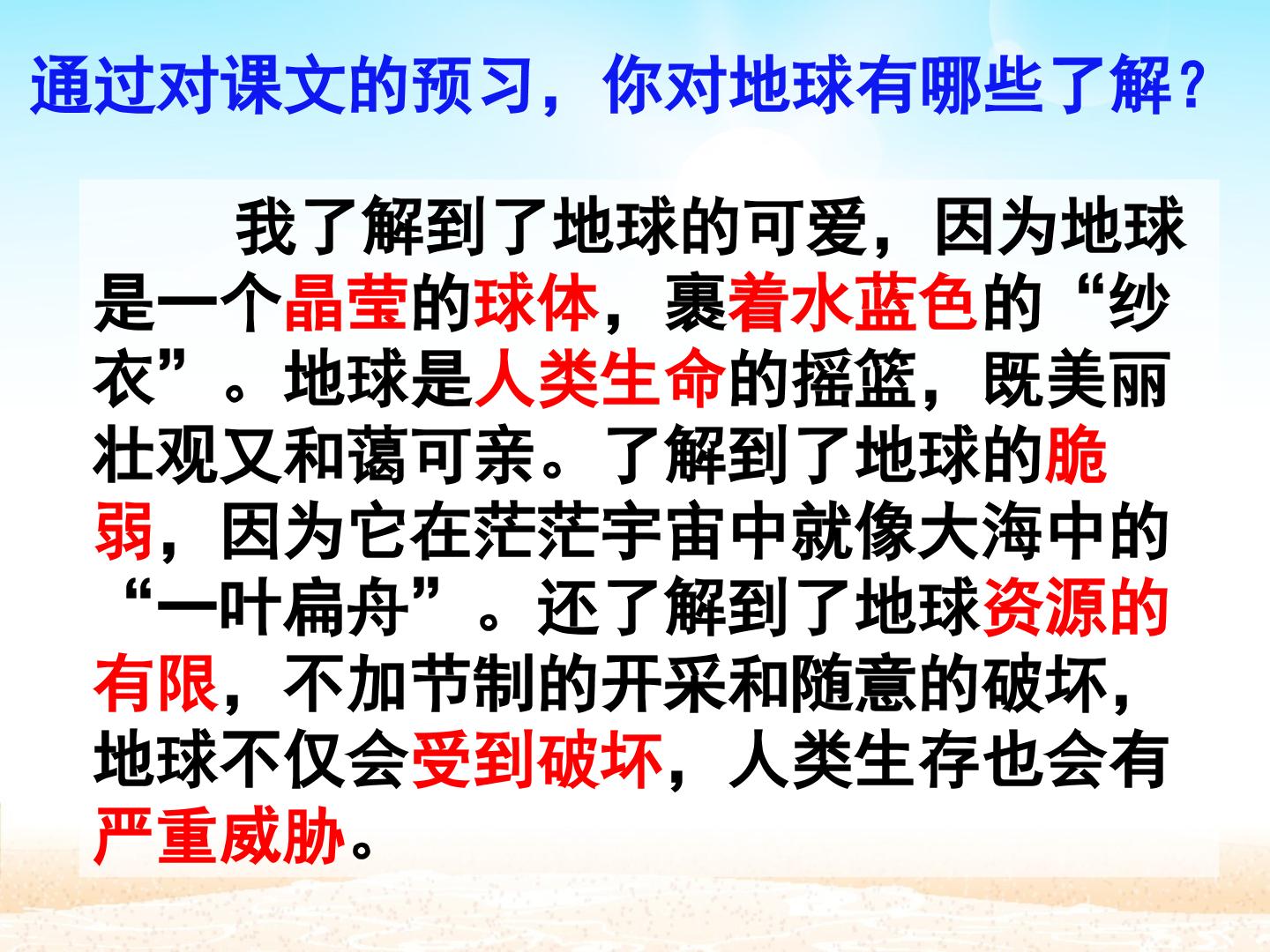 通过对课文的预习，你对地球有哪些了解？

我了解到了地球的可爱，因为地球是一个晶莹的球体，裹着水蓝色的“纱衣”。地球是人类生命的摇篮，既美丽壮观又和蔼可亲。了解到了地球的脆弱，因为它在茫茫宇宙中就像大海中的“一叶扁舟”。还了解到了地球资源的有限，不加节制的开采和随意的破坏，地球不仅会受到破坏，人类生存也会有严重威胁。